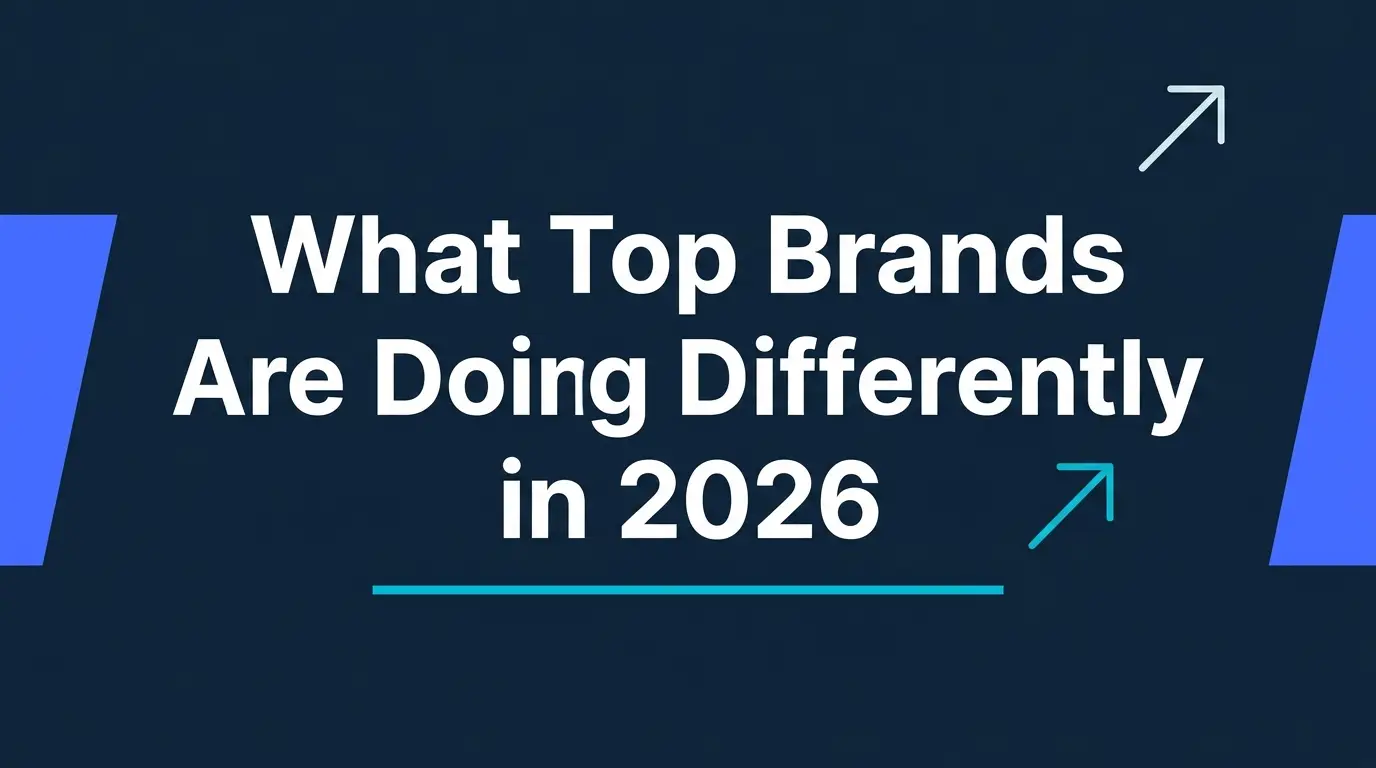 What Top Brands Are Doing Differently in 2026